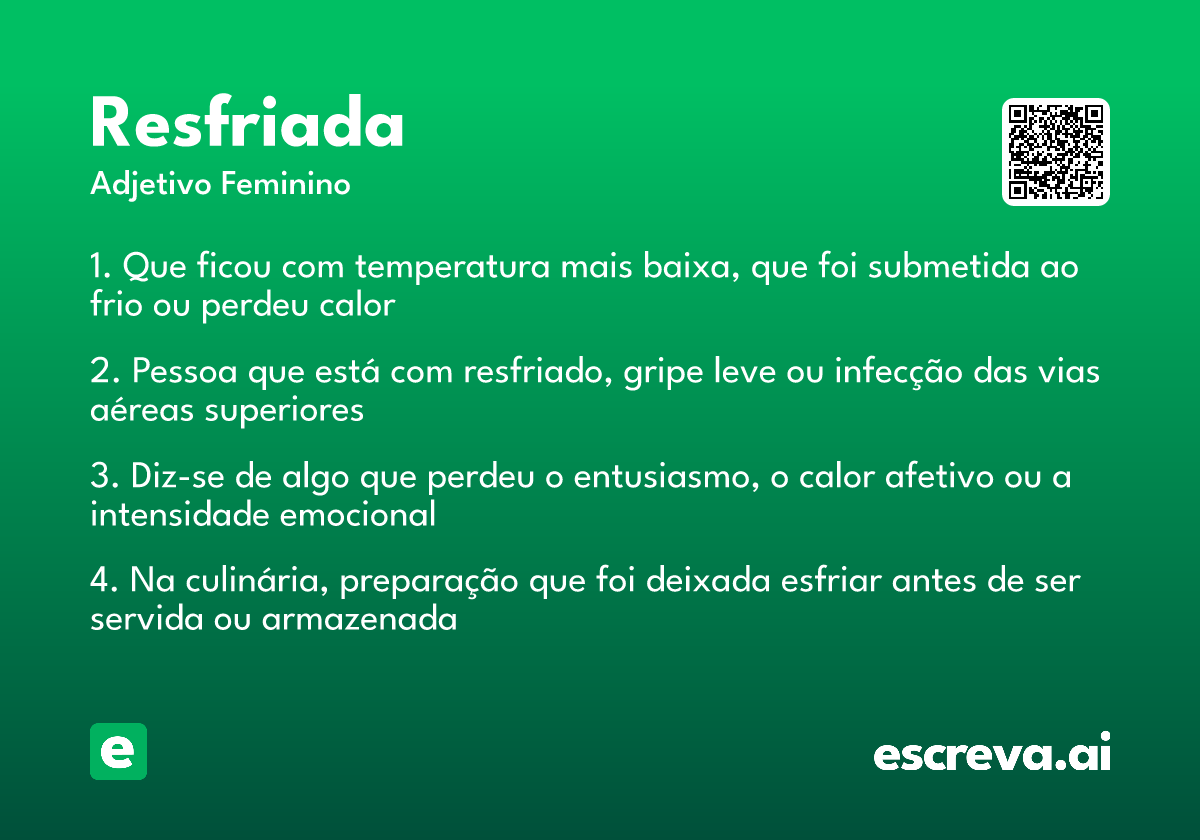 Resfriada

Adjetivo Feminino

1. Que ficou com temperatura mais baixa, que foi submetida ao frio ou perdeu calor

2. Pessoa que está com resfriado, gripe leve ou infecção das vias aéreas superiores

3. Diz-se de algo que perdeu o entusiasmo, o calor afetivo ou a intensidade emocional

4. Na culinária, preparação que foi deixada esfriar antes de ser servida ou armazenada

e

escreva.ai